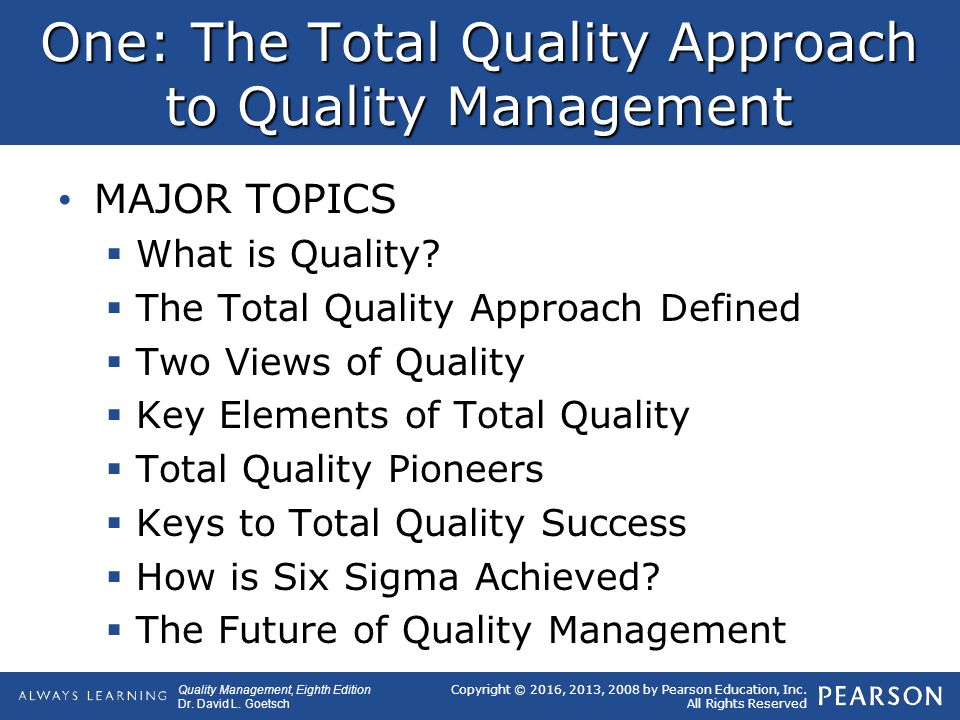 One: The Total Quality Approach to Quality Management

• MAJOR TOPICS
▪ What is Quality?
▪ The Total Quality Approach Defined
▪ Two Views of Quality
▪ Key Elements of Total Quality
▪ Total Quality Pioneers
▪ Keys to Total Quality Success
▪ How is Six Sigma Achieved?
▪ The Future of Quality Management

ALWAYS LEARNING Quality Management, Eighth Edition Dr. David L. Goetsch Copyright © 2016, 2013, 2008 by Pearson Education, Inc. All Rights Reserved PEARSON